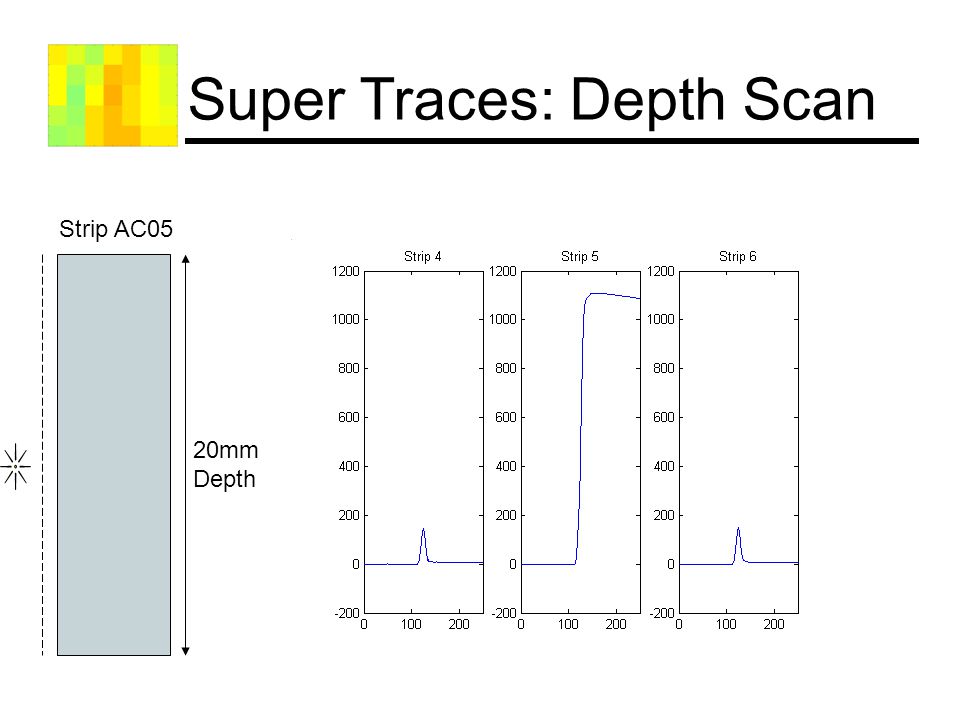 Super Traces: Depth Scan

Strip AC05

20mm Depth

Strip 4
1200
1000
800
600
400
200
0
-200
0 100 200

Strip 5
1200
1000
800
600
400
200
0
-200
0 100 200

Strip 6
1200
1000
800
600
400
200
0
-200
0 100 200